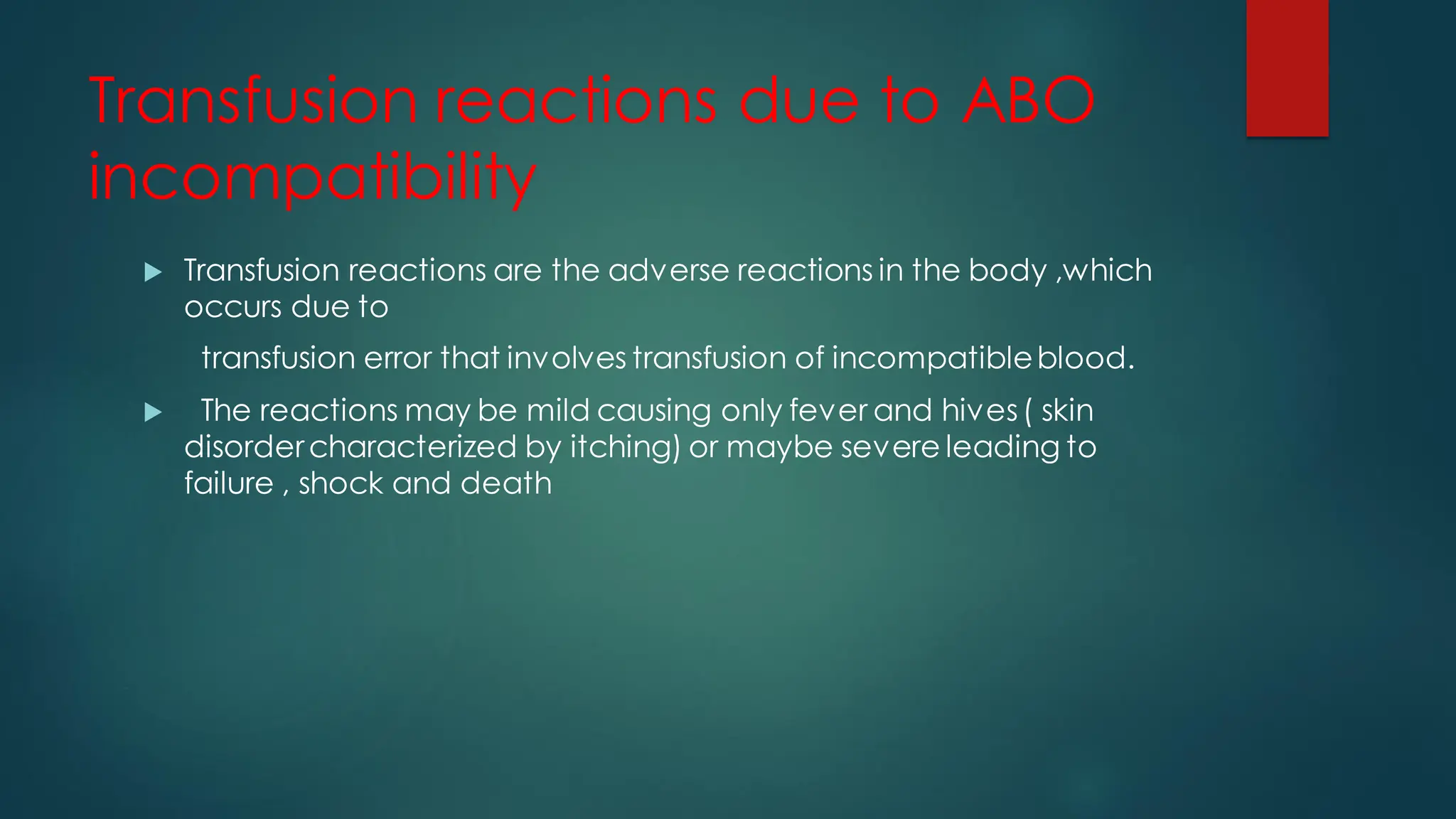 Transfusion reactions due to ABO incompatibility

Transfusion reactions are the adverse reactions in the body ,which occurs due to

transfusion error that involves transfusion of incompatible blood.

The reactions may be mild causing only fever and hives ( skin disorder characterized by itching) or maybe severe leading to failure , shock and death